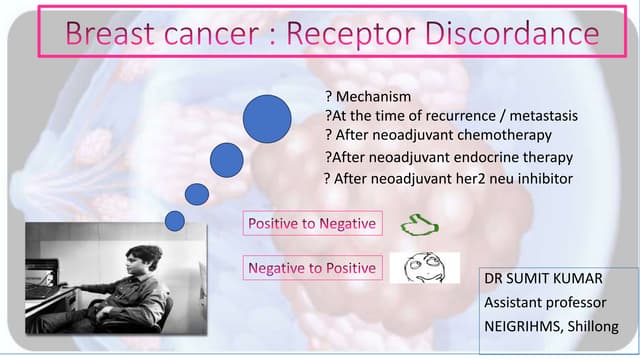 Breast cancer : Receptor Discordance

? Mechanism
?At the time of recurrence / metastasis
? After neoadjuvant chemotherapy
?After neoadjuvant endocrine therapy
? After neoadjuvant her2 neu inhibitor

Positive to Negative

Negative to Positive

DR SUMIT KUMAR
Assistant professor
NEIGRIHMS, Shillong